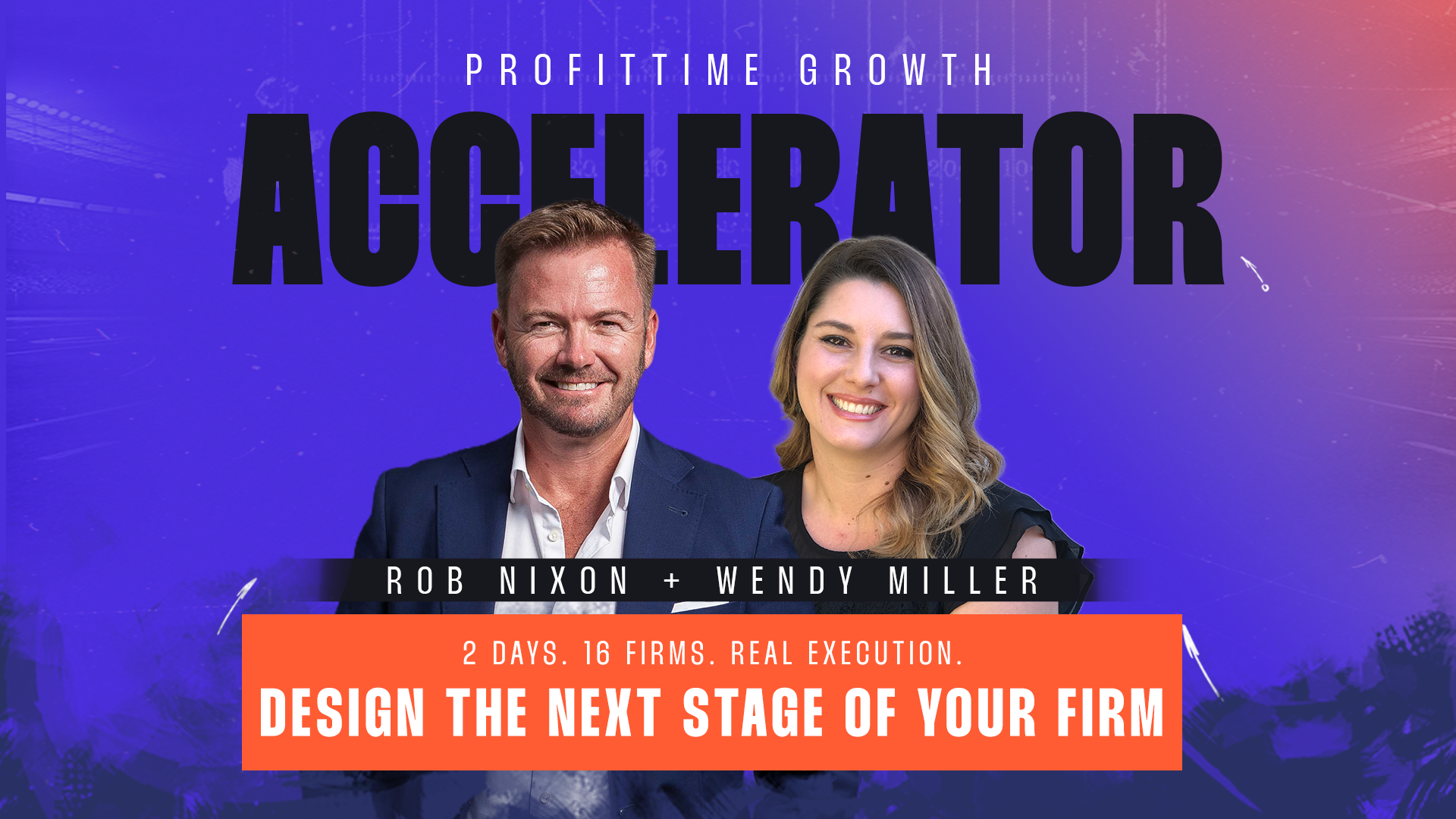 PROFITTIME GROWTH

ACCELERATOR

ROB NIXON + WENDY MILLER

2 DAYS. 16 FIRMS. REAL EXECUTION.

DESIGN THE NEXT STAGE OF YOUR FIRM